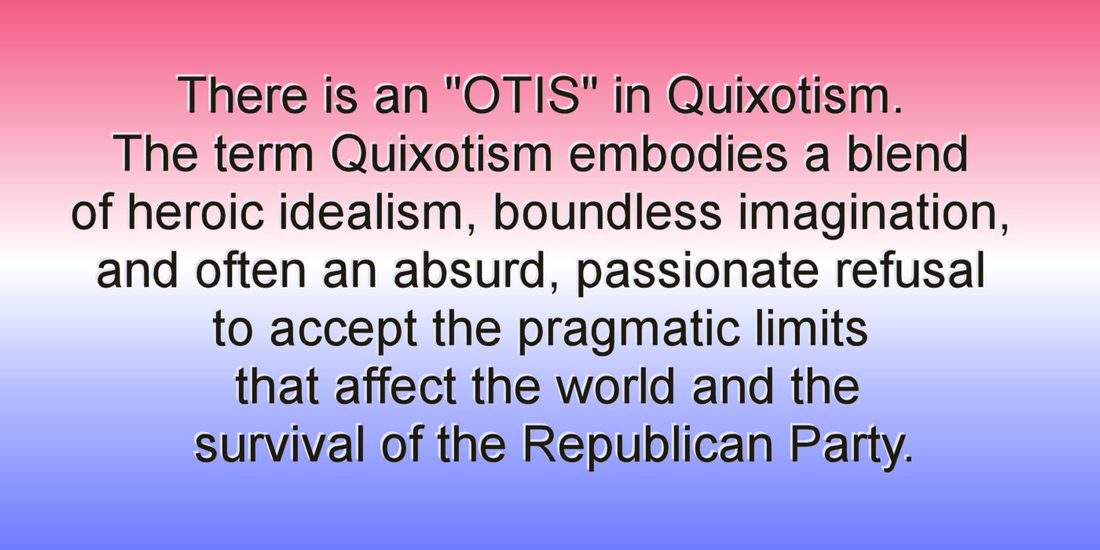 There is an "OTIS" in Quixotism.
The term Quixotism embodies a blend of heroic idealism, boundless imagination, and often an absurd, passionate refusal to accept the pragmatic limits that affect the world and the survival of the Republican Party.